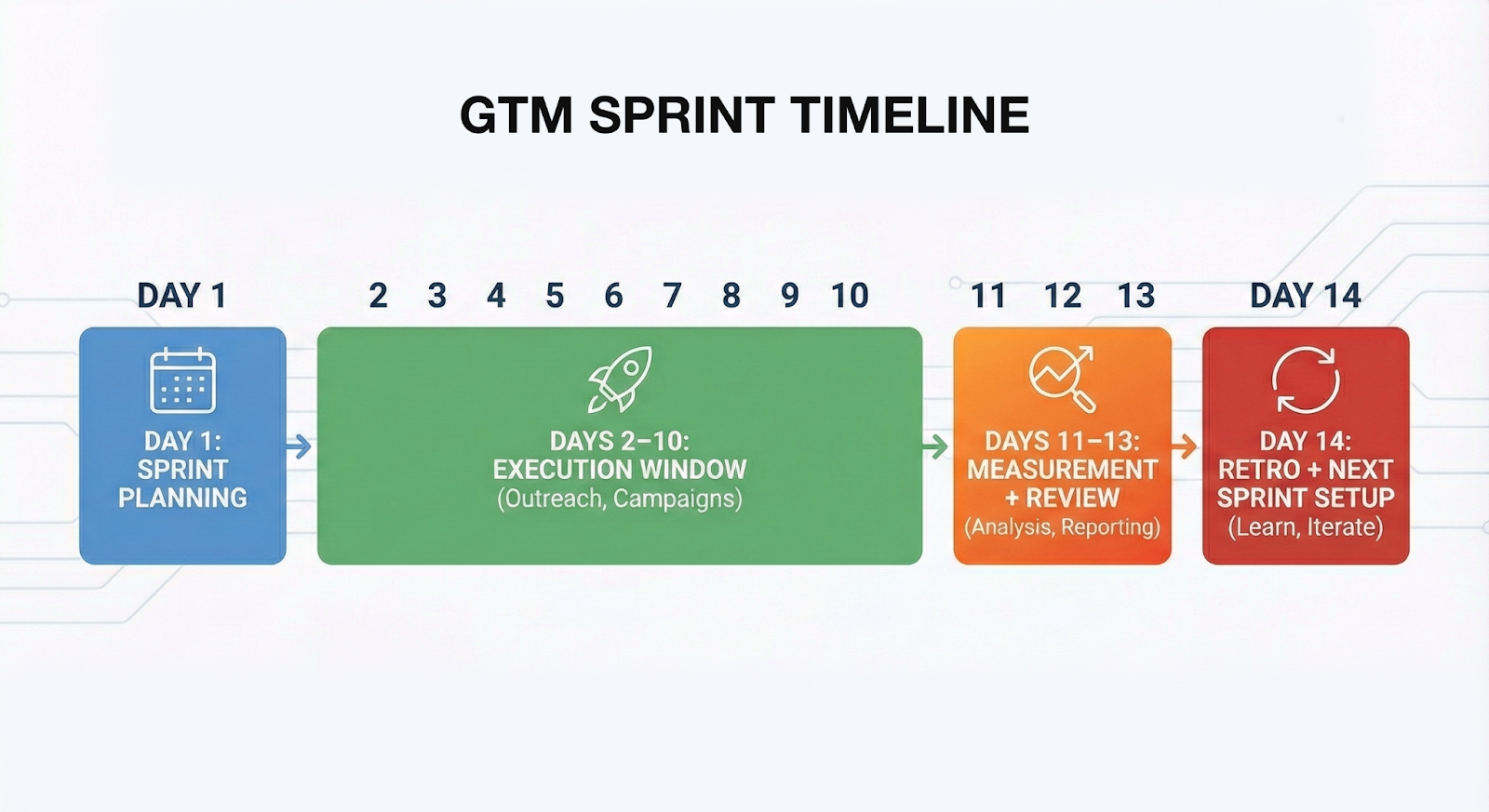 GTM SPRINT TIMELINE

DAY 1

2 3 4 5 6 7 8 9 10

11 12 13

DAY 14

DAY 1:
SPRINT
PLANNING

DAYS 2–10:
EXECUTION WINDOW
(Outreach, Campaigns)

DAYS 11–13:
MEASUREMENT
+ REVIEW
(Analysis, Reporting)

DAY 14:
RETRO + NEXT
SPRINT SETUP
(Learn, Iterate)